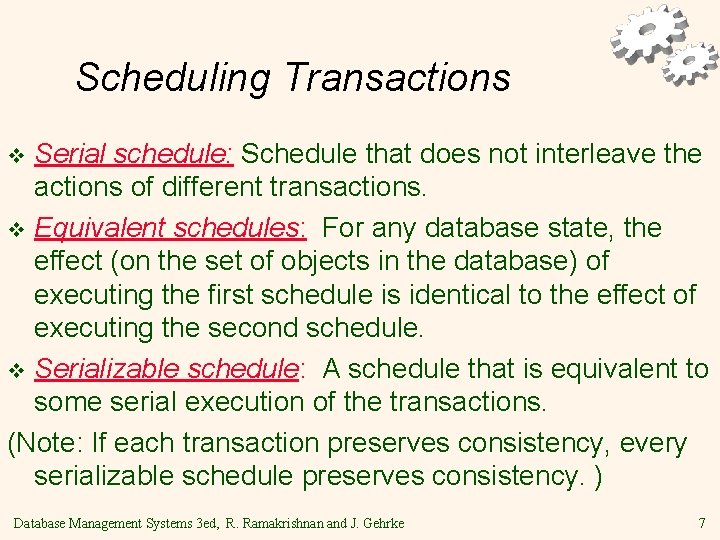 Scheduling Transactions

❖ Serial schedule: Schedule that does not interleave the actions of different transactions.

❖ Equivalent schedules: For any database state, the effect (on the set of objects in the database) of executing the first schedule is identical to the effect of executing the second schedule.

❖ Serializable schedule: A schedule that is equivalent to some serial execution of the transactions.

(Note: If each transaction preserves consistency, every serializable schedule preserves consistency. )

Database Management Systems 3ed, R. Ramakrishnan and J. Gehrke

7